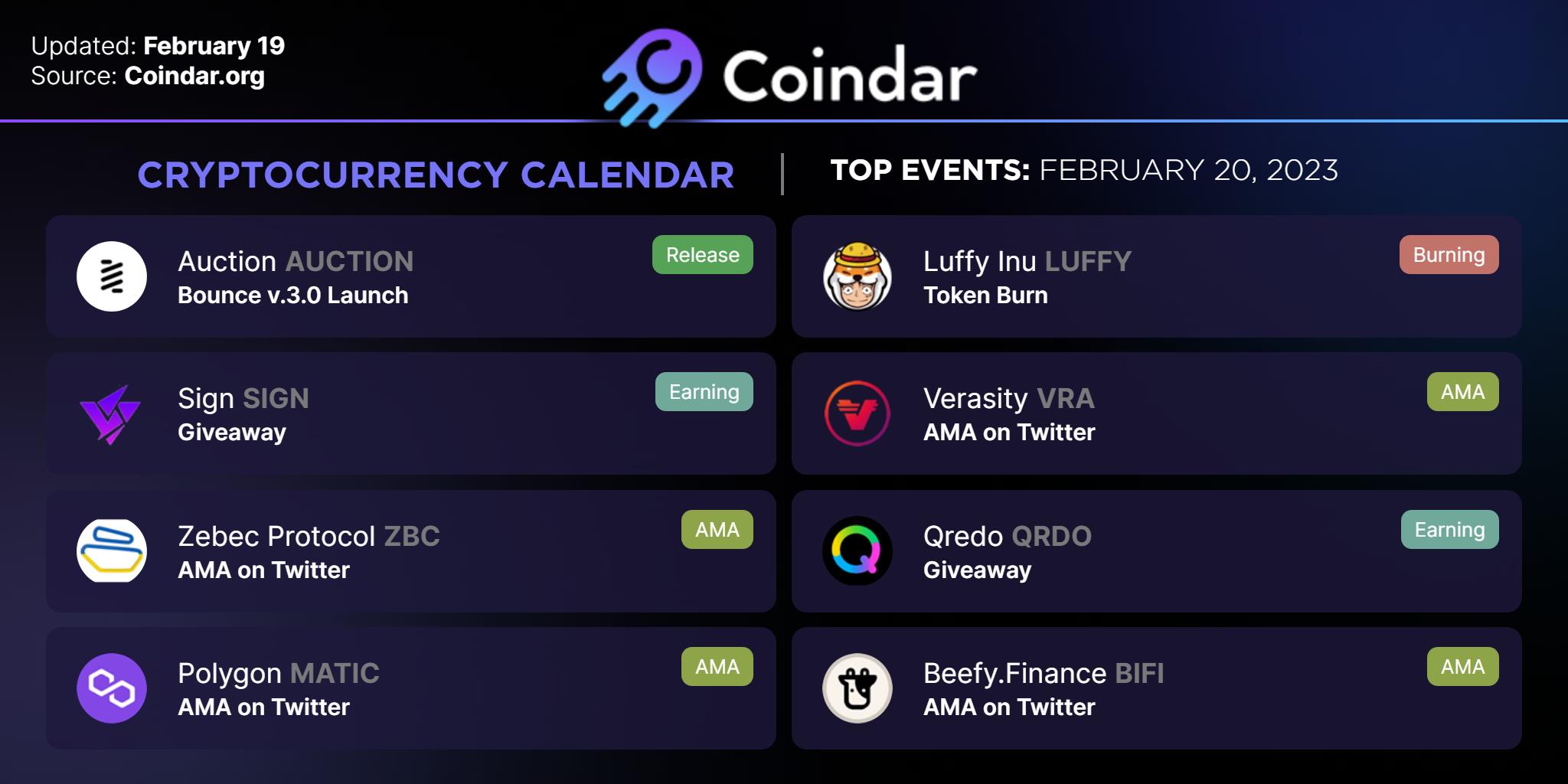 Updated: February 19
Source: Coindar.org

Coindar

CRYPTOCURRENCY CALENDAR

TOP EVENTS: FEBRUARY 20, 2023

Auction AUCTION
Bounce v.3.0 Launch
Release

Sign SIGN
Giveaway
Earning

Zebec Protocol ZBC
AMA on Twitter
AMA

Polygon MATIC
AMA on Twitter
AMA

Luffy Inu LUFFY
Token Burn
Burning

Verasity VRA
AMA on Twitter
AMA

Qredo QRDO
Giveaway
Earning

Beefy.Finance BIFI
AMA on Twitter
AMA